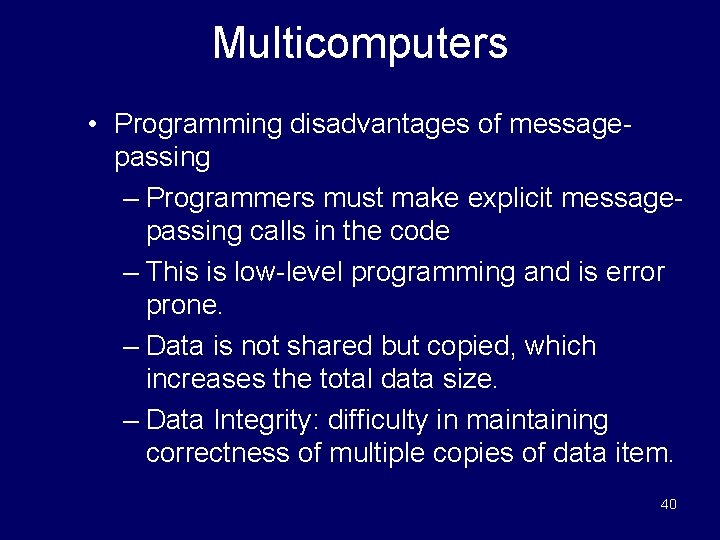 Multicomputers

• Programming disadvantages of message-passing

– Programmers must make explicit message-passing calls in the code

– This is low-level programming and is error prone.

– Data is not shared but copied, which increases the total data size.

– Data Integrity: difficulty in maintaining correctness of multiple copies of data item.

40